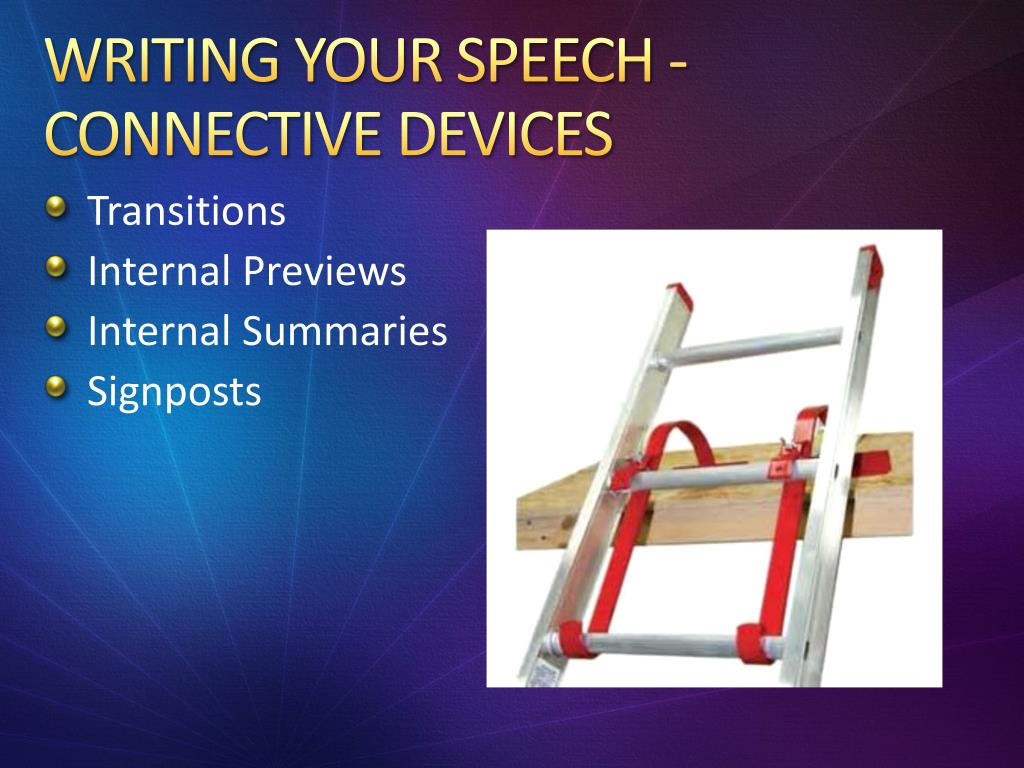 WRITING YOUR SPEECH - CONNECTIVE DEVICES

Transitions
Internal Previews
Internal Summaries
Signposts